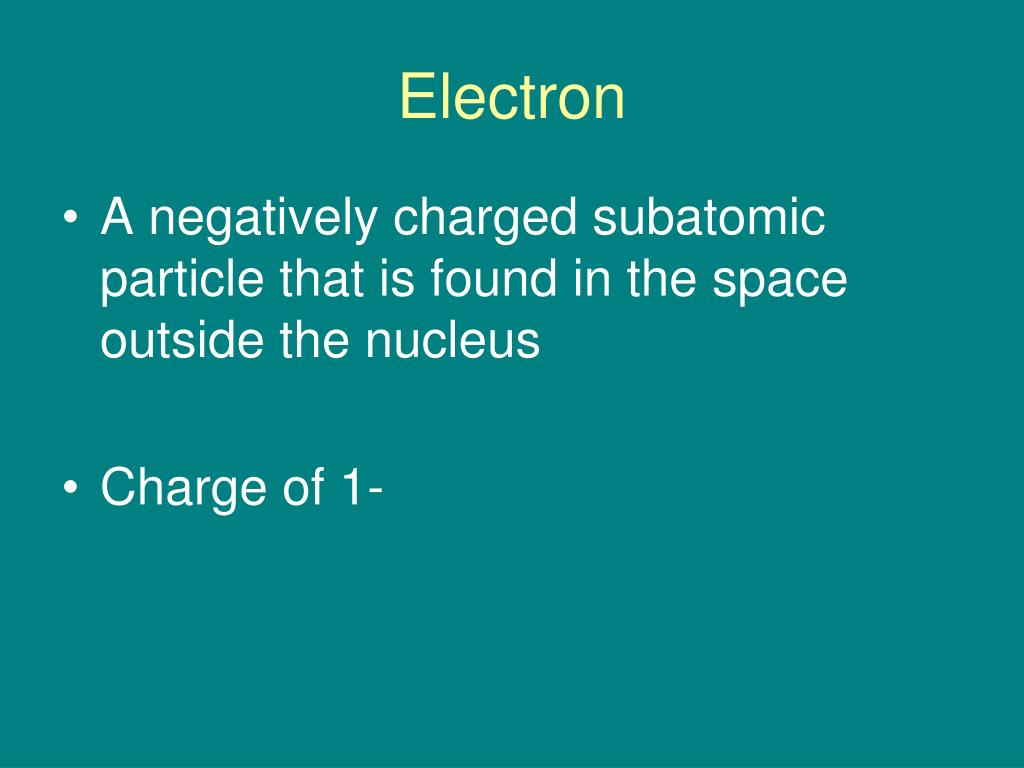 Electron

• A negatively charged subatomic particle that is found in the space outside the nucleus

• Charge of 1-